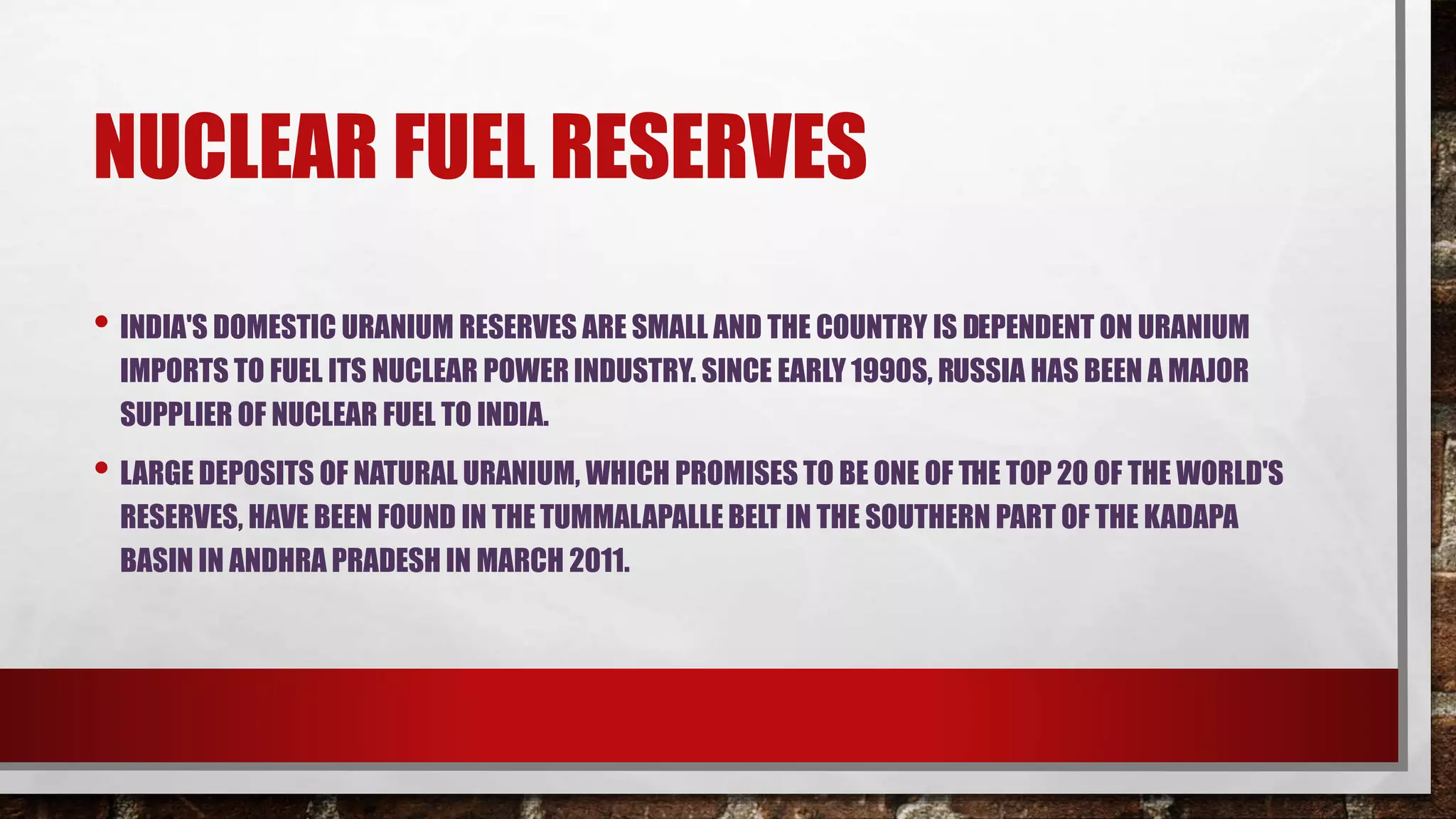 NUCLEAR FUEL RESERVES

• INDIA'S DOMESTIC URANIUM RESERVES ARE SMALL AND THE COUNTRY IS DEPENDENT ON URANIUM IMPORTS TO FUEL ITS NUCLEAR POWER INDUSTRY. SINCE EARLY 1990S, RUSSIA HAS BEEN A MAJOR SUPPLIER OF NUCLEAR FUEL TO INDIA.

• LARGE DEPOSITS OF NATURAL URANIUM, WHICH PROMISES TO BE ONE OF THE TOP 20 OF THE WORLD'S RESERVES, HAVE BEEN FOUND IN THE TUMMALAPALLE BELT IN THE SOUTHERN PART OF THE KADAPA BASIN IN ANDHRA PRADESH IN MARCH 2011.